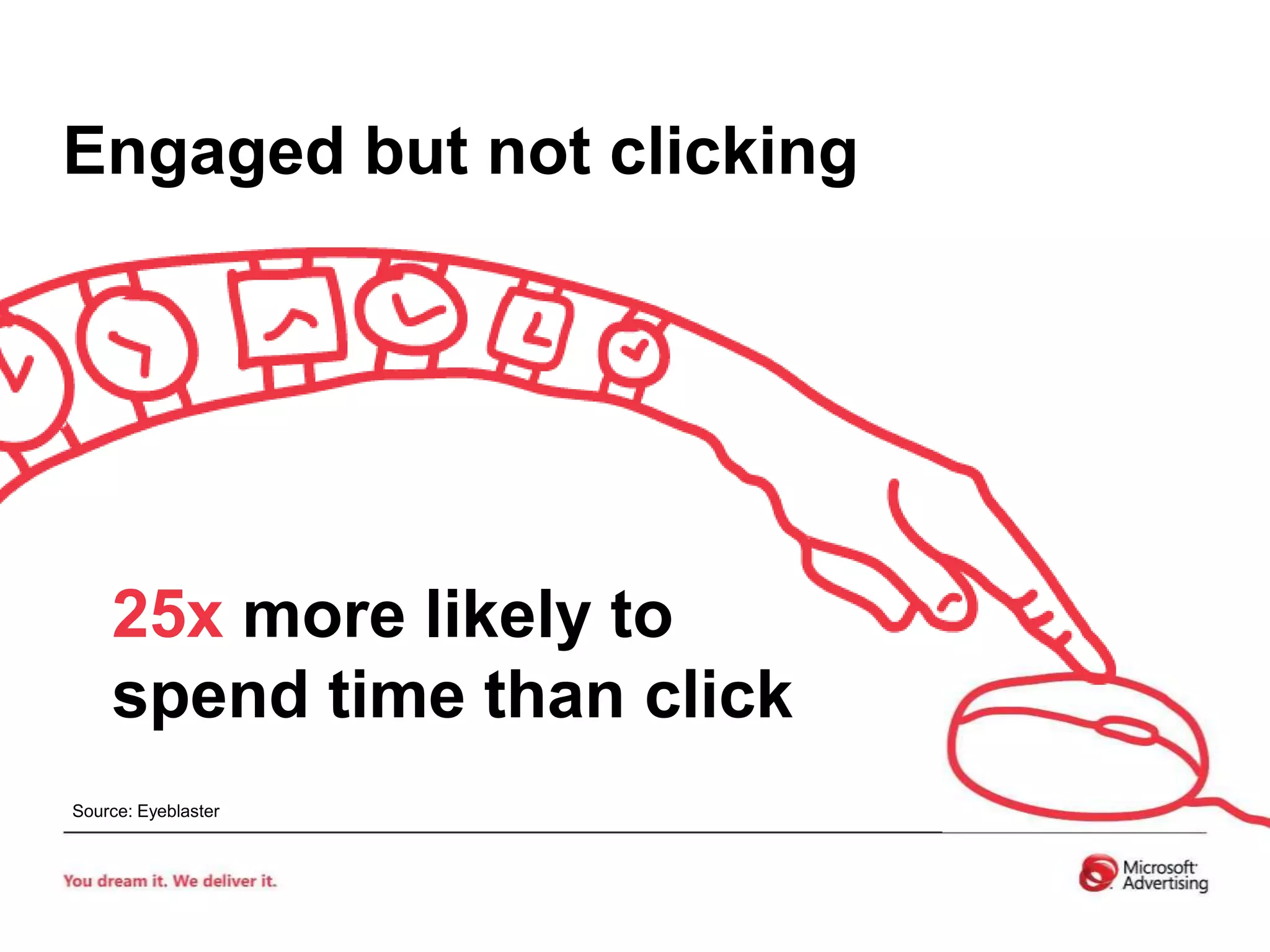 Engaged but not clicking

25x more likely to spend time than click

Source: Eyeblaster

You dream it. We deliver it.

Microsoft Advertising